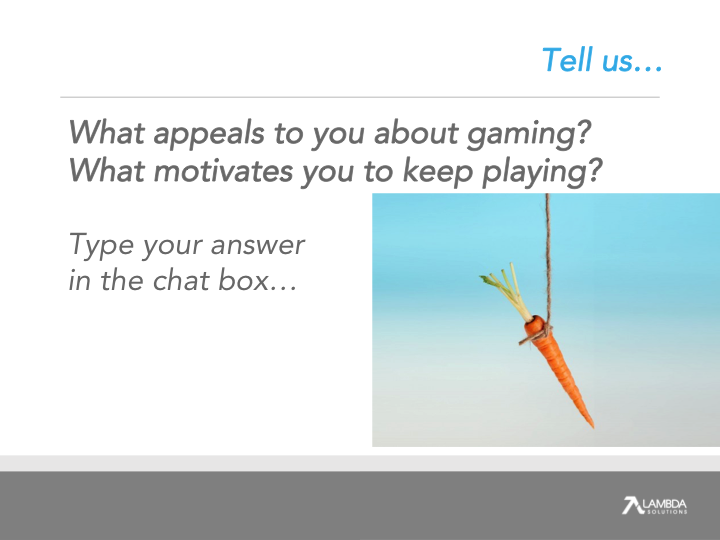 Tell us…

What appeals to you about gaming?
What motivates you to keep playing?

Type your answer in the chat box…

LAMBDA SOLUTIONS